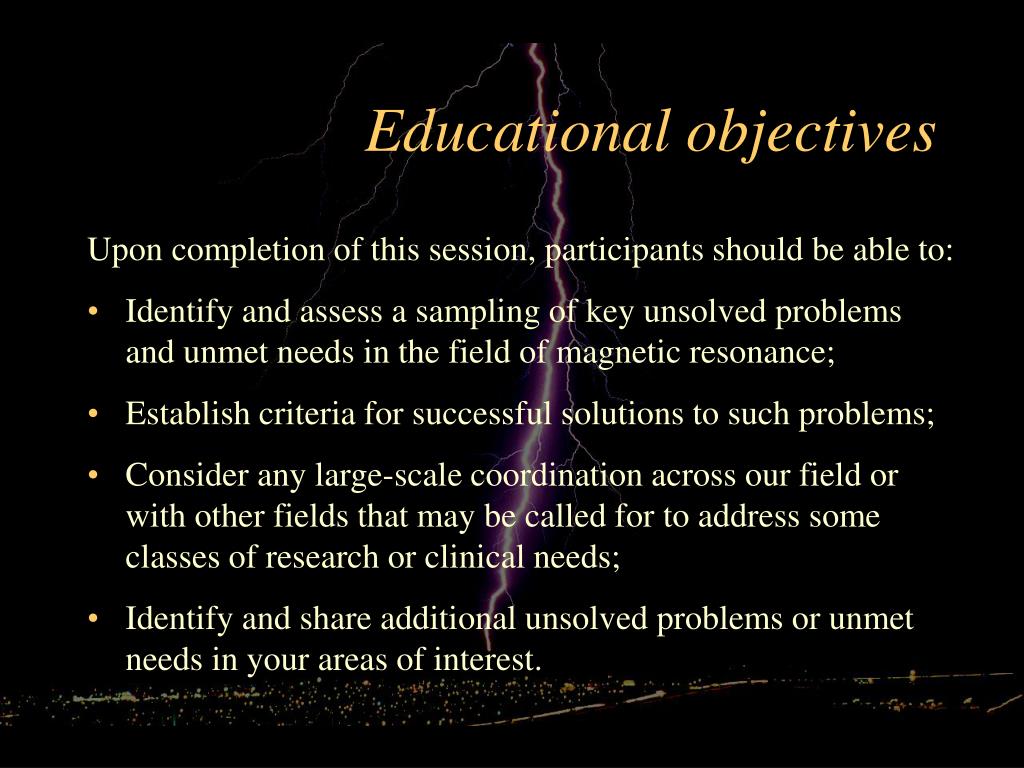 Educational objectives

Upon completion of this session, participants should be able to:

• Identify and assess a sampling of key unsolved problems and unmet needs in the field of magnetic resonance;

• Establish criteria for successful solutions to such problems;

• Consider any large-scale coordination across our field or with other fields that may be called for to address some classes of research or clinical needs;

• Identify and share additional unsolved problems or unmet needs in your areas of interest.